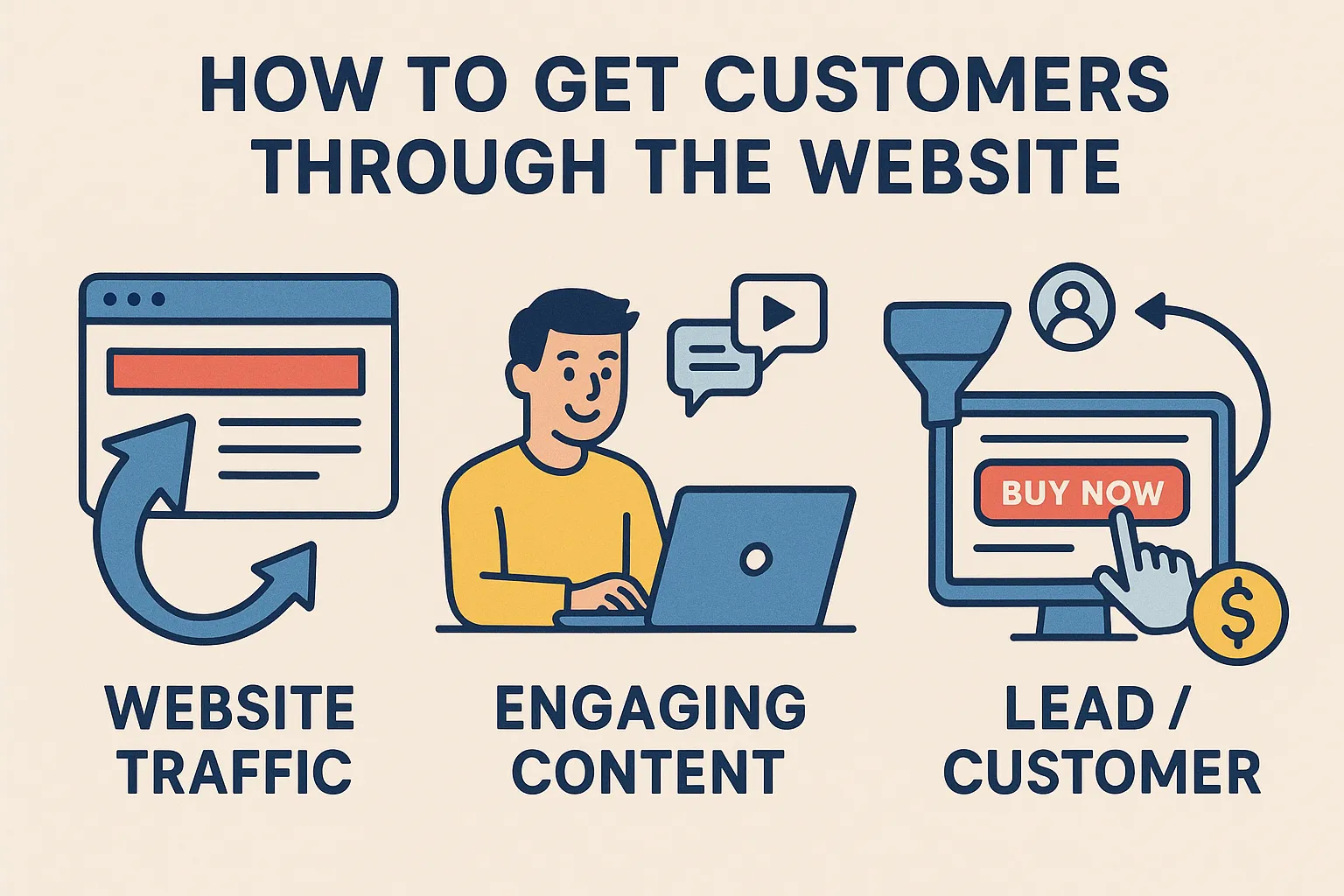 HOW TO GET CUSTOMERS THROUGH THE WEBSITE

BUY NOW

$

WEBSITE TRAFFIC

ENGAGING CONTENT

LEAD / CUSTOMER